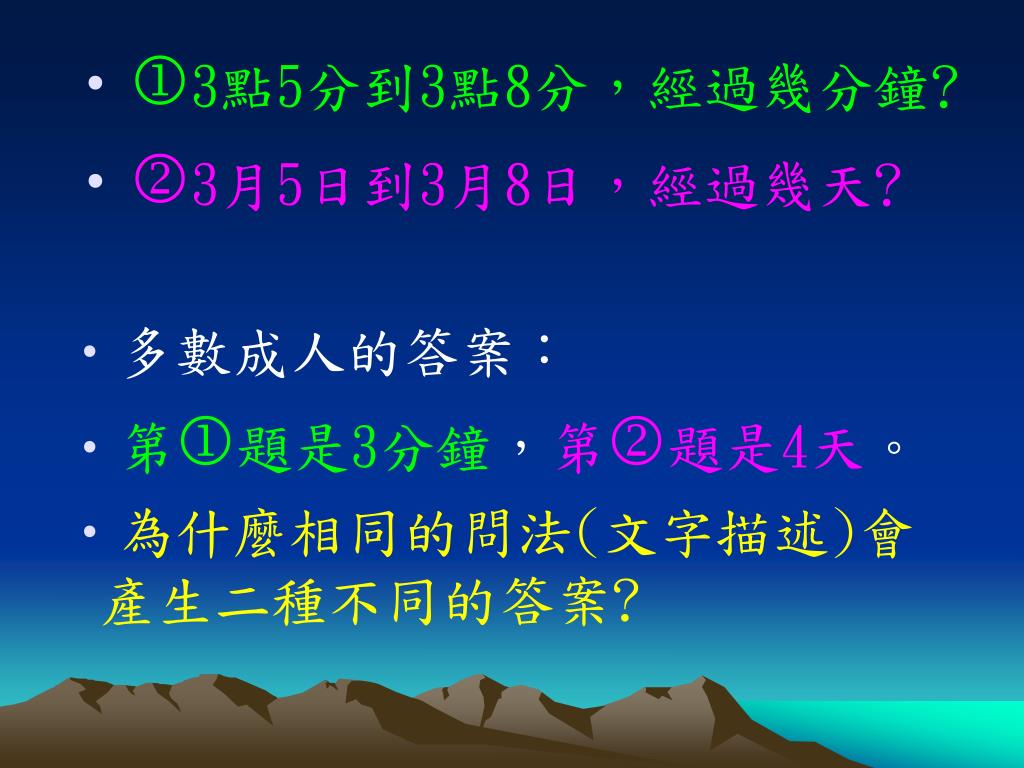 • ①3點5分到3點8分，經過幾分鐘?

• ②3月5日到3月8日，經過幾天?

• 多數成人的答案：

• 第①題是3分鐘，第②題是4天。

• 為什麼相同的問法(文字描述)會產生二種不同的答案?